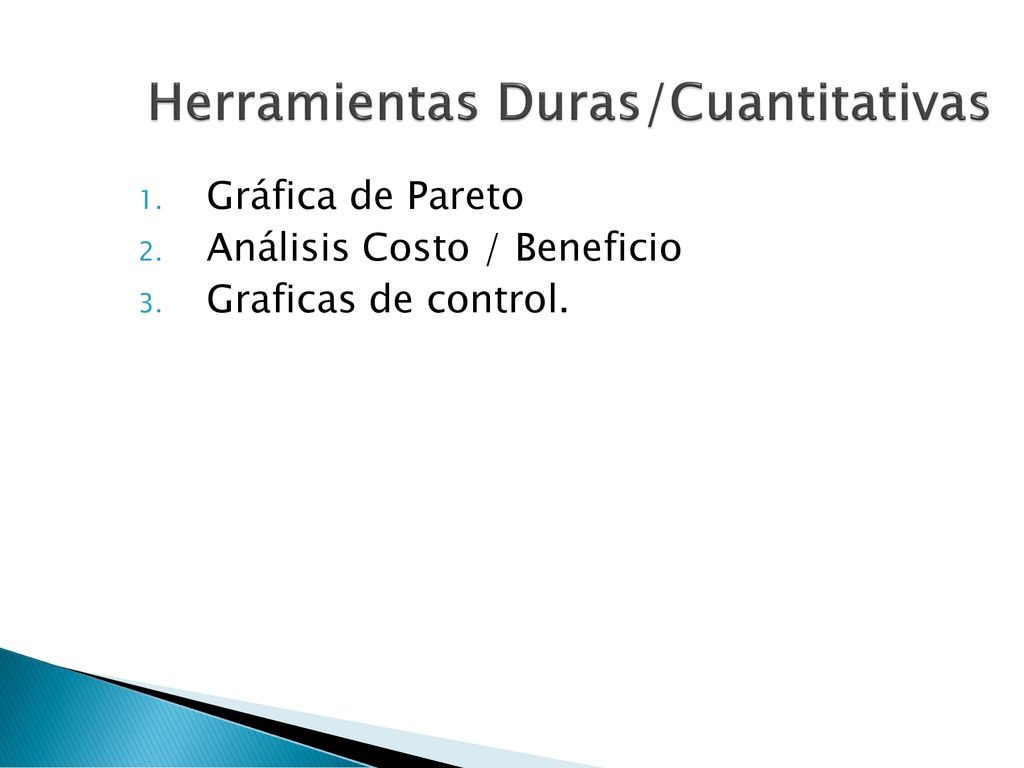 Herramientas Duras/Cuantitativas

1. Gráfica de Pareto
2. Análisis Costo / Beneficio
3. Graficas de control.